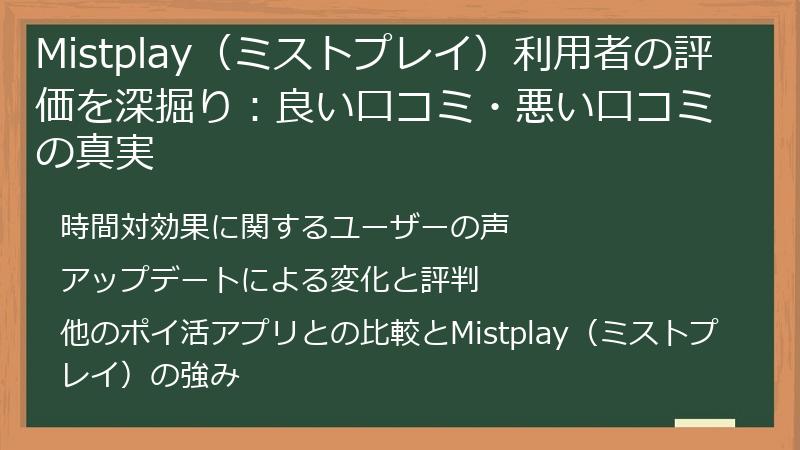 Mistplay（ミストプレイ）利用者の評価を深掘り：良い口コミ・悪い口コミの真実

時間対効果に関するユーザーの声

アップデートによる変化と評判

他のポイ活アプリとの比較とMistplay（ミストプレイ）の強み